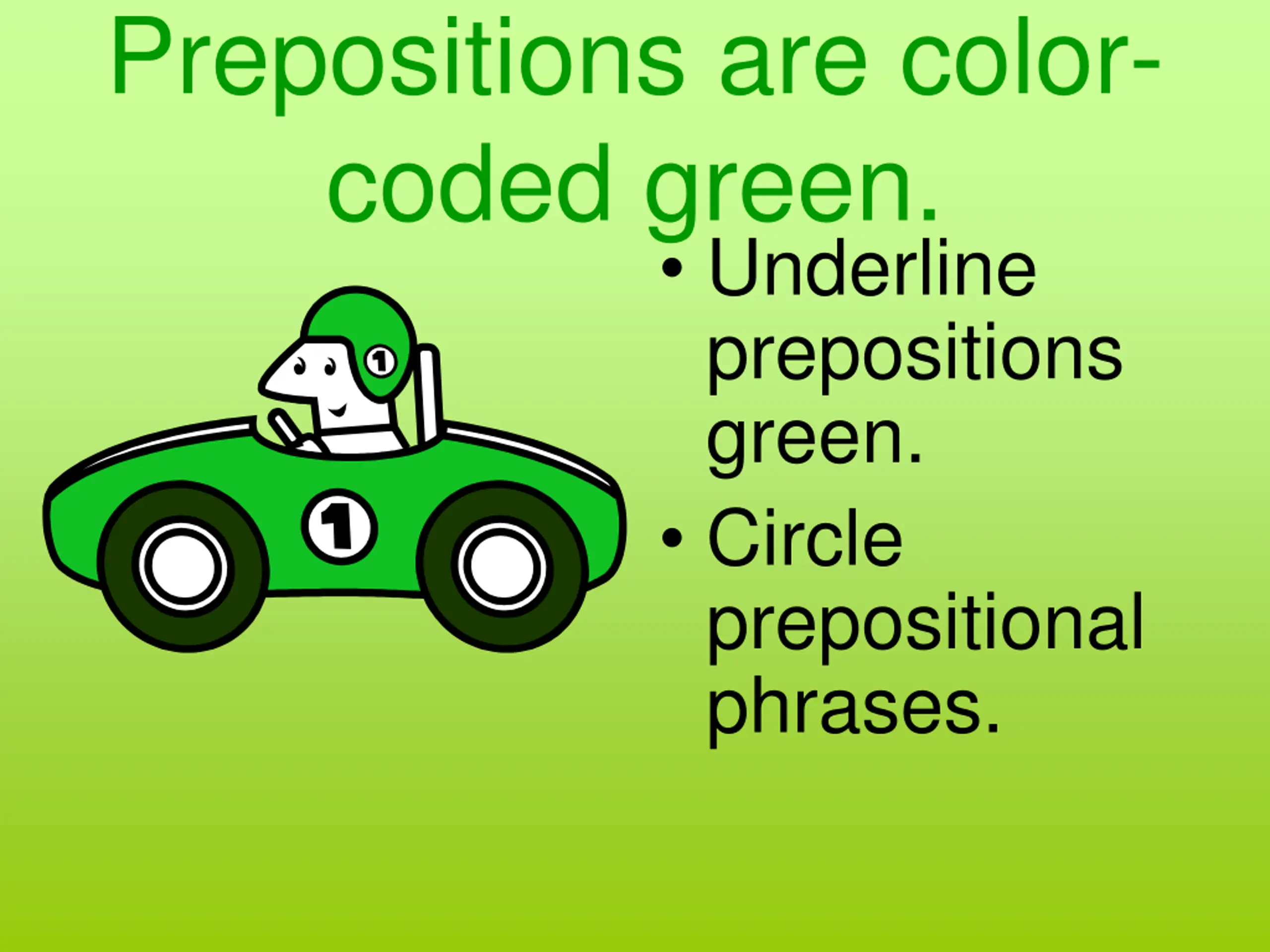 Prepositions are color-coded green.

1

1

• Underline prepositions green.

• Circle prepositional phrases.